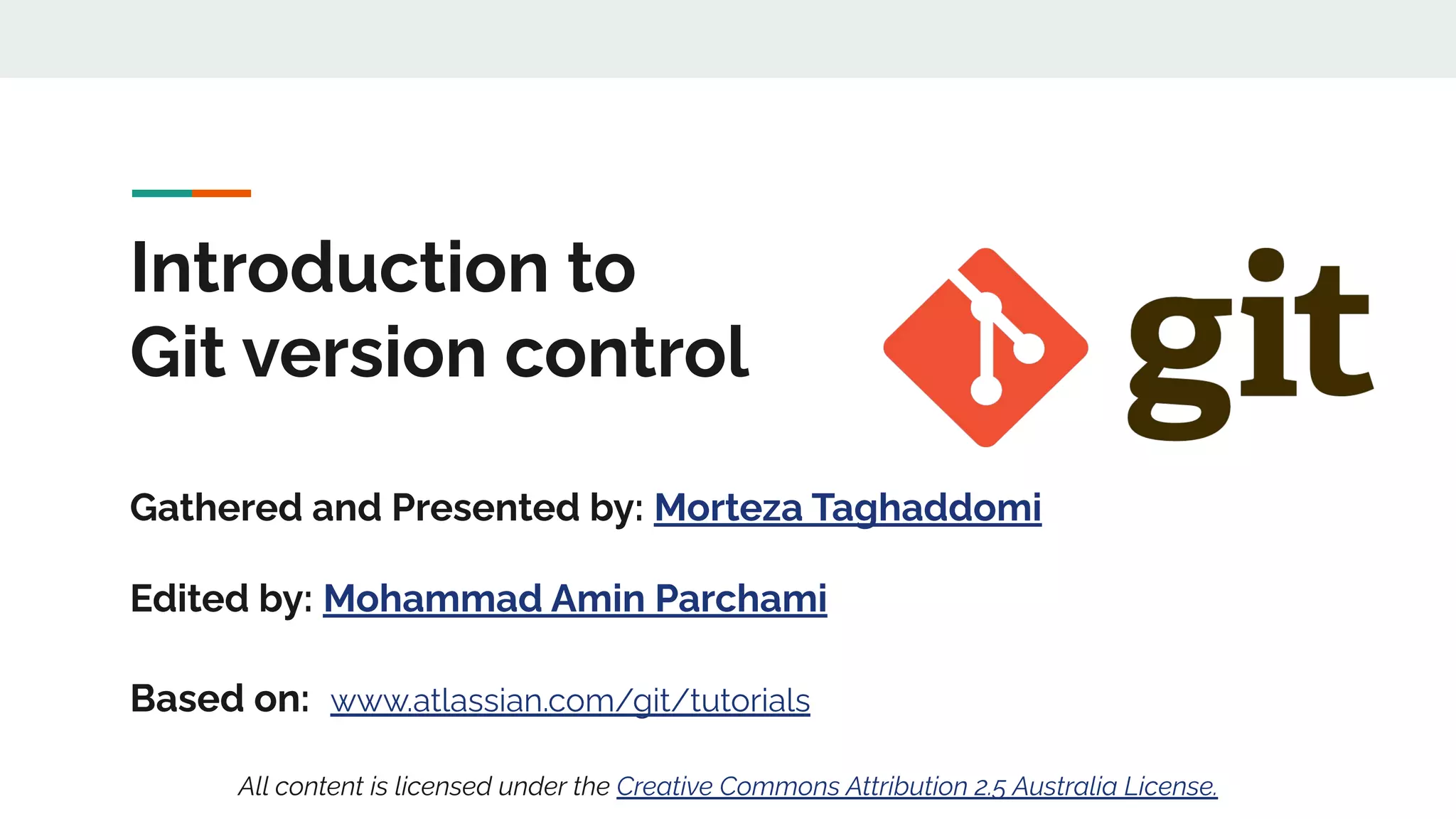 Introduction to
Git version control

git

Gathered and Presented by: Morteza Taghaddomi

Edited by: Mohammad Amin Parchami

Based on: www.atlassian.com/git/tutorials

All content is licensed under the Creative Commons Attribution 2.5 Australia License.